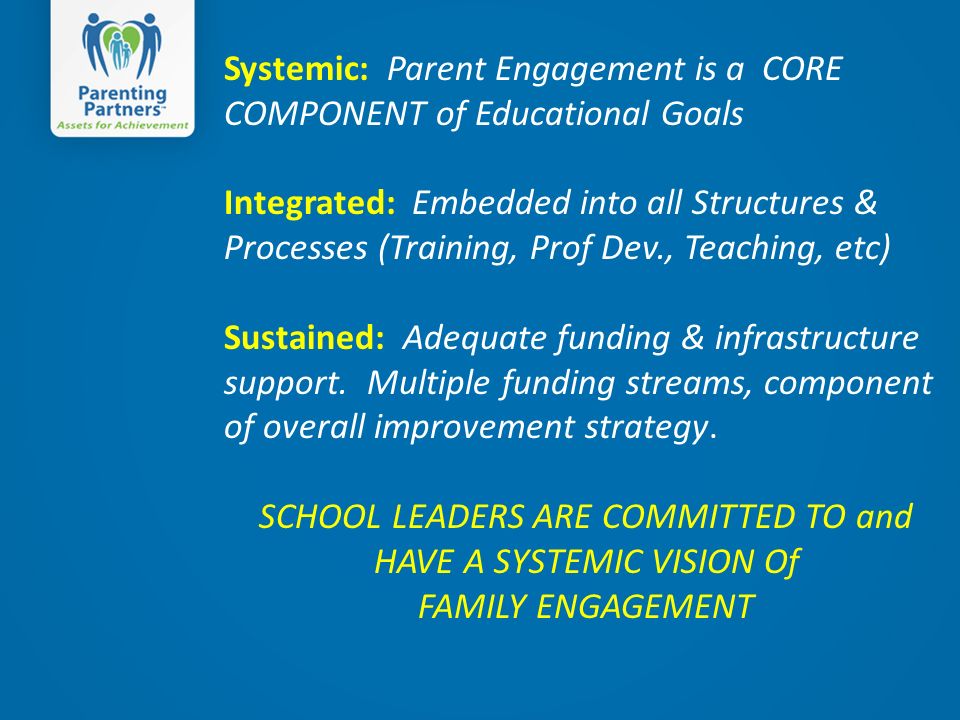 Parenting Partners™
Assets for Achievement

Systemic: Parent Engagement is a CORE COMPONENT of Educational Goals

Integrated: Embedded into all Structures & Processes (Training, Prof Dev., Teaching, etc)

Sustained: Adequate funding & infrastructure support. Multiple funding streams, component of overall improvement strategy.

SCHOOL LEADERS ARE COMMITTED TO and HAVE A SYSTEMIC VISION Of FAMILY ENGAGEMENT